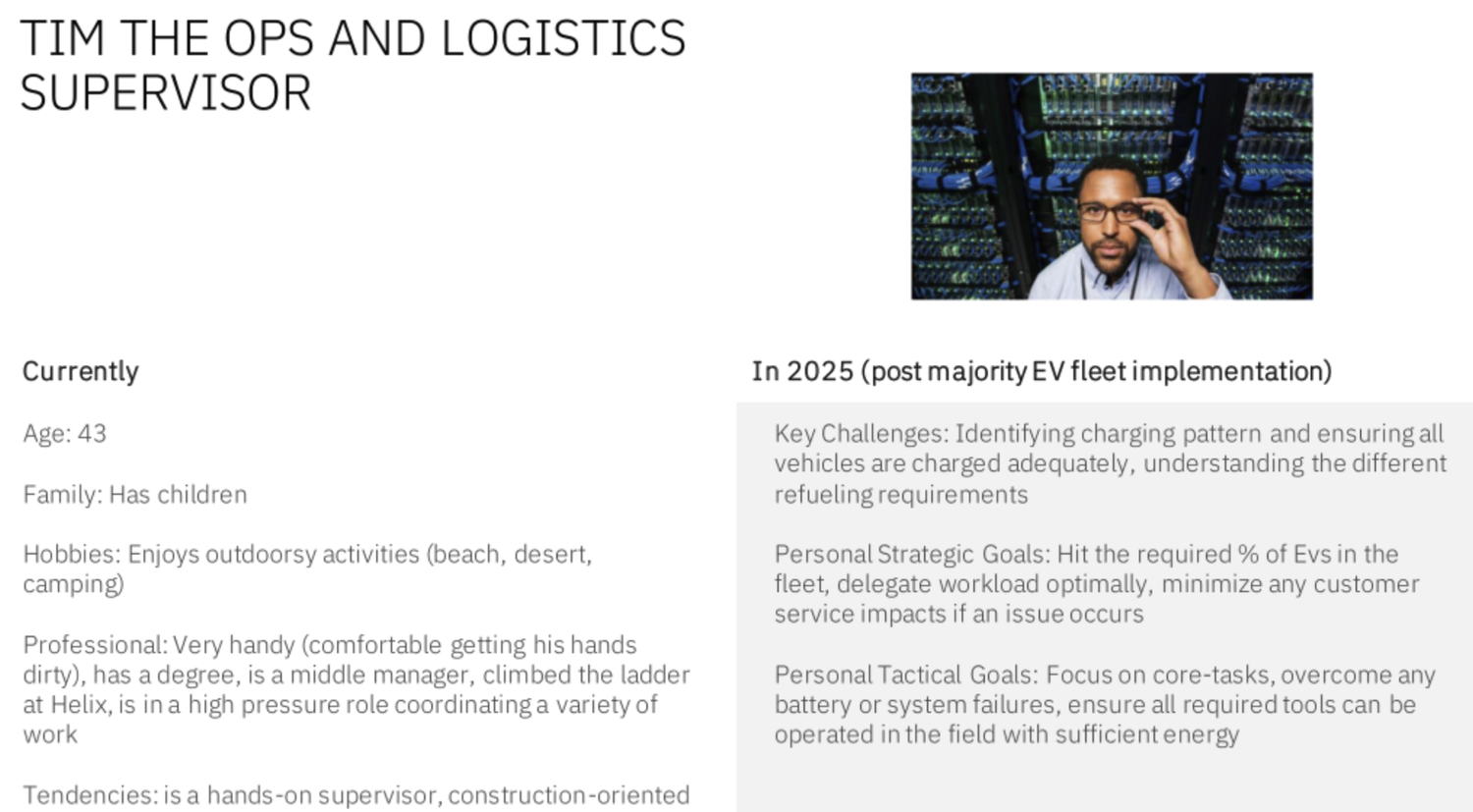 TIM THE OPS AND LOGISTICS SUPERVISOR

Currently

Age: 43

Family: Has children

Hobbies: Enjoys outdoorsy activities (beach, desert, camping)

Professional: Very handy (comfortable getting his hands dirty), has a degree, is a middle manager, climbed the ladder at Helix, is in a high pressure role coordinating a variety of work

Tendencies: is a hands-on supervisor, construction-oriented

In 2025 (post majority EV fleet implementation)

Key Challenges: Identifying charging pattern and ensuring all vehicles are charged adequately, understanding the different refueling requirements

Personal Strategic Goals: Hit the required % of Evs in the fleet, delegate workload optimally, minimize any customer service impacts if an issue occurs

Personal Tactical Goals: Focus on core-tasks, overcome any battery or system failures, ensure all required tools can be operated in the field with sufficient energy